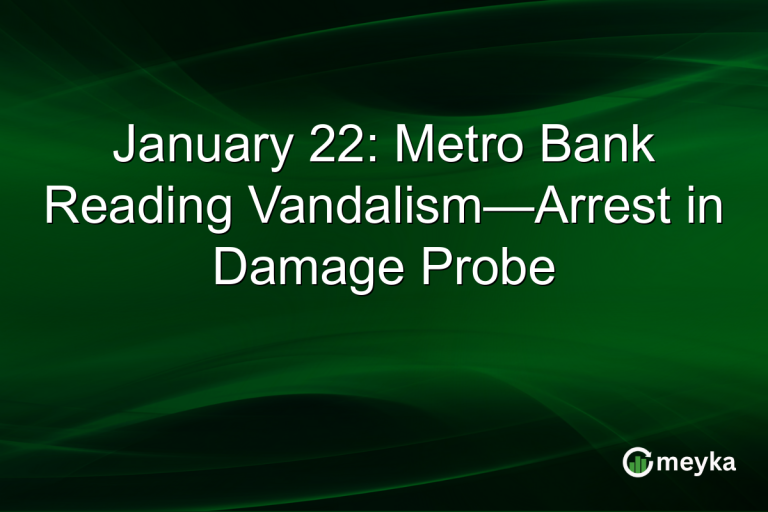 January 22: Metro Bank Reading Vandalism—Arrest in Damage Probe

meyka